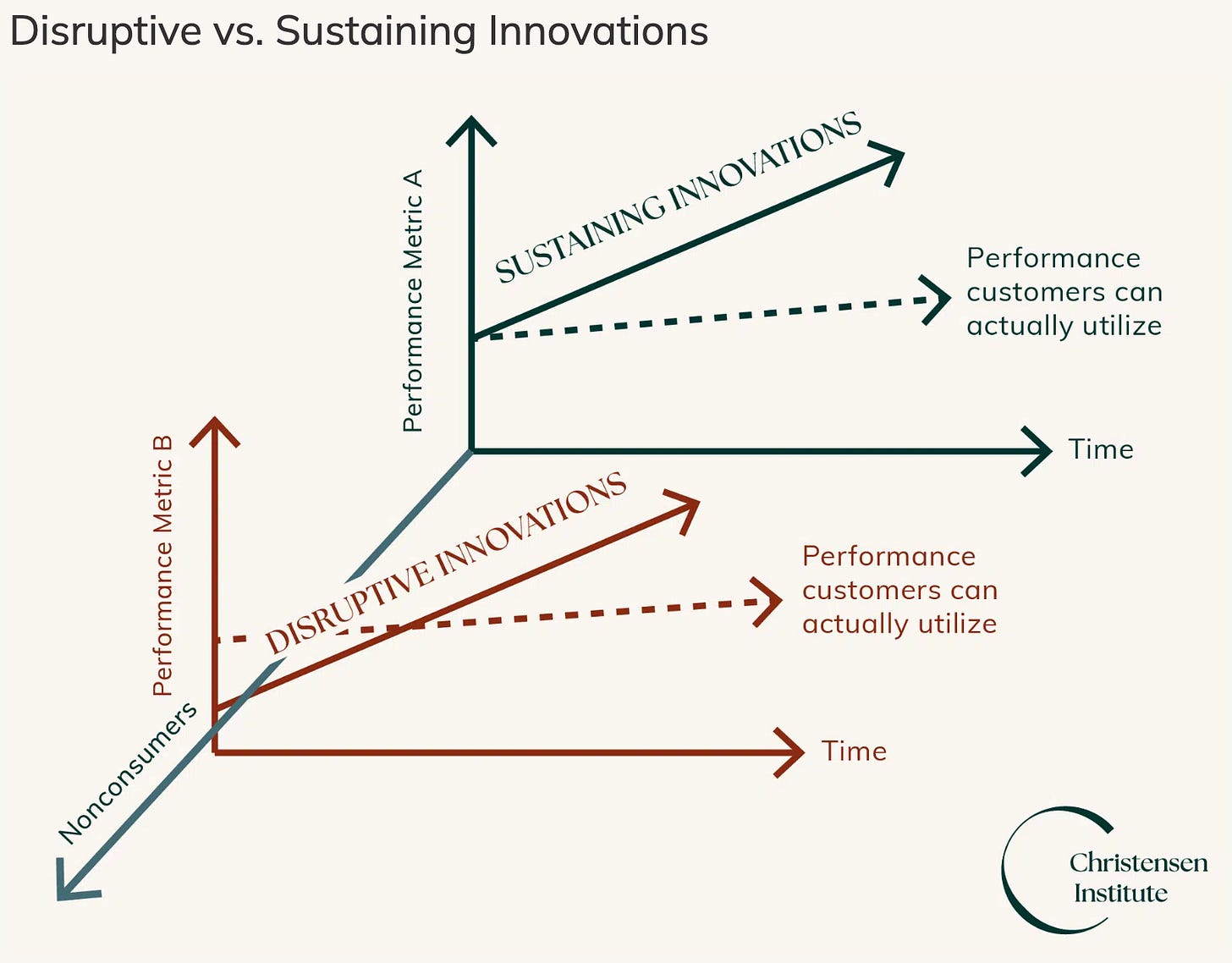 Disruptive vs. Sustaining Innovations

Performance Metric A

SUSTAINING INNOVATIONS

Performance customers can actually utilize

Time

Performance Metric B

DISRUPTIVE INNOVATIONS

Performance customers can actually utilize

Time

Nonconsumers

Christensen Institute